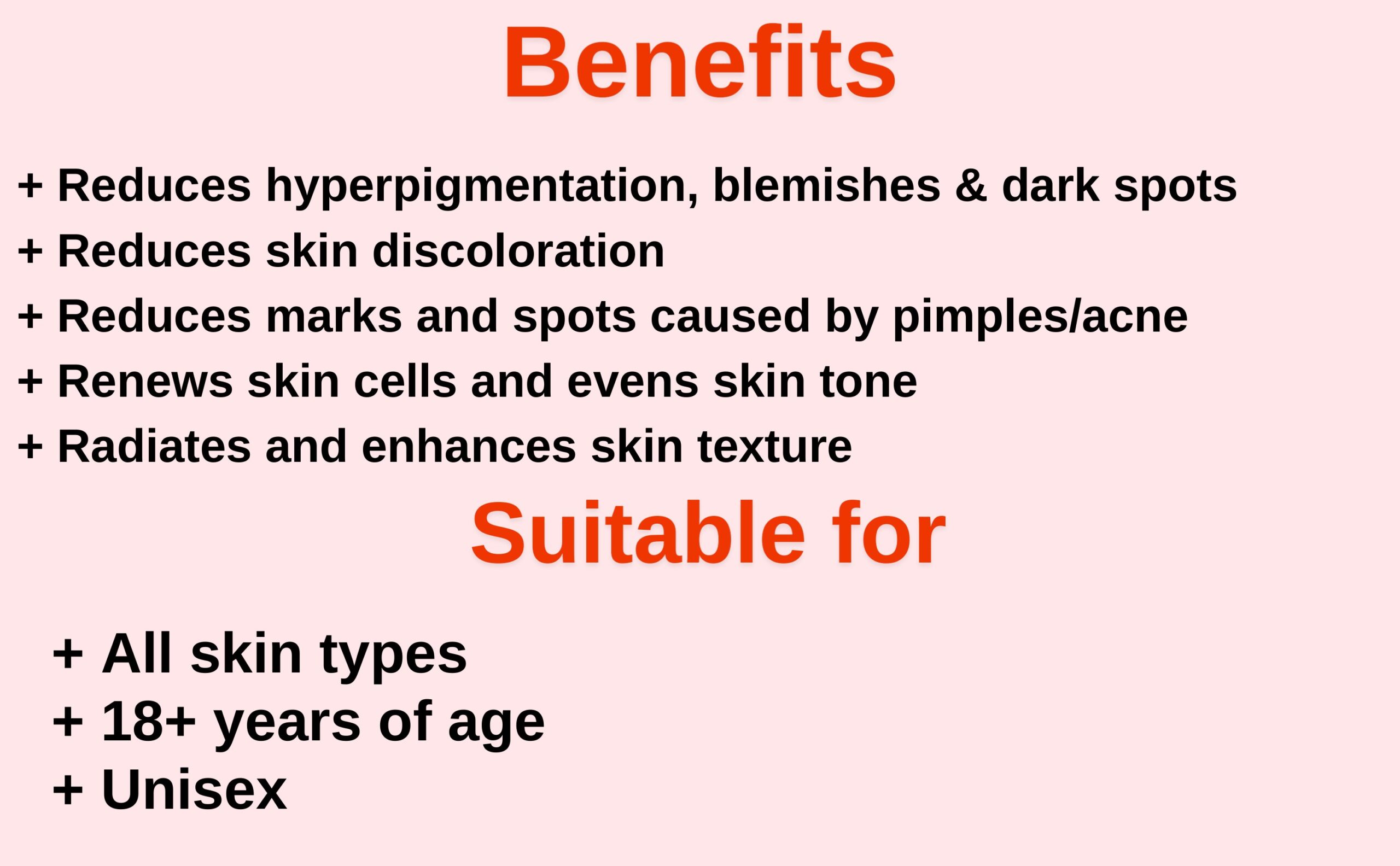 Benefits

+ Reduces hyperpigmentation, blemishes & dark spots
+ Reduces skin discoloration
+ Reduces marks and spots caused by pimples/acne
+ Renews skin cells and evens skin tone
+ Radiates and enhances skin texture

Suitable for

+ All skin types
+ 18+ years of age
+ Unisex